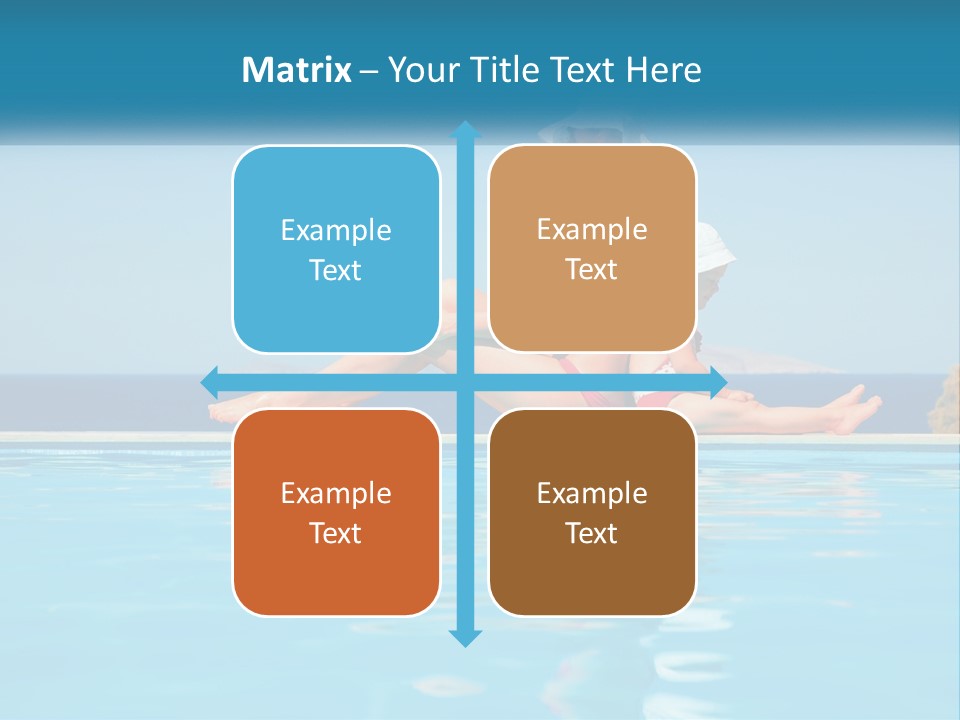 Matrix – Your Title Text Here

Example Text

Example Text

Example Text

Example Text